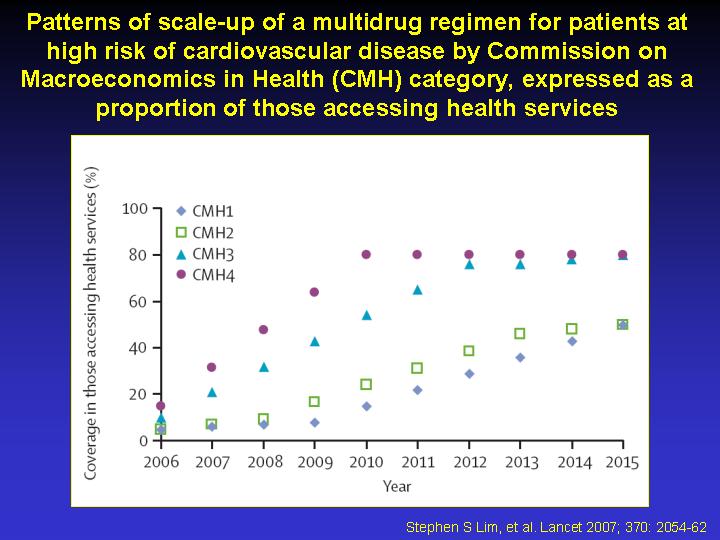 Patterns of scale-up of a multidrug regimen for patients at high risk of cardiovascular disease by Commission on Macroeconomics in Health (CMH) category, expressed as a proportion of those accessing health services

Coverage in those accessing health services (%)

100
80
60
40
20
0

CMH1
CMH2
CMH3
CMH4

2006 2007 2008 2009 2010 2011 2012 2013 2014 2015

Year

Stephen S Lim, et al. Lancet 2007; 370: 2054-62